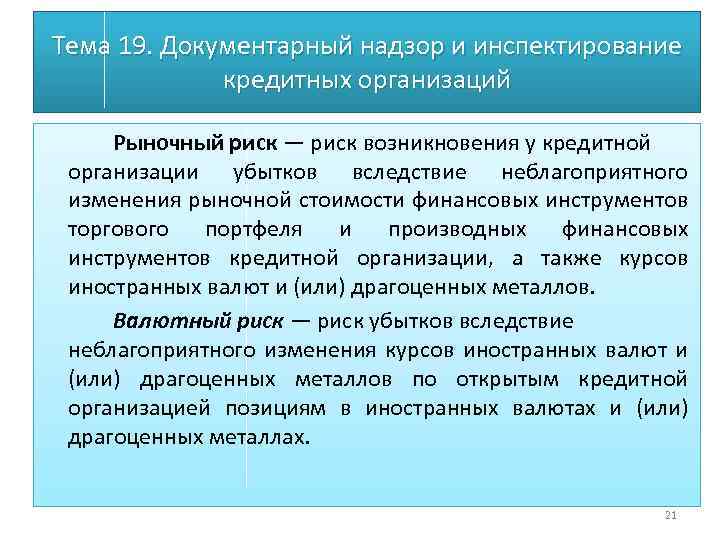 Тема 19. Документарный надзор и инспектирование кредитных организаций

Рыночный риск — риск возникновения у кредитной организации убытков вследствие неблагоприятного изменения рыночной стоимости финансовых инструментов торгового портфеля и производных финансовых инструментов кредитной организации, а также курсов иностранных валют и (или) драгоценных металлов.

Валютный риск — риск убытков вследствие неблагоприятного изменения курсов иностранных валют и (или) драгоценных металлов по открытым кредитной организацией позициям в иностранных валютах и (или) драгоценных металлах.

21